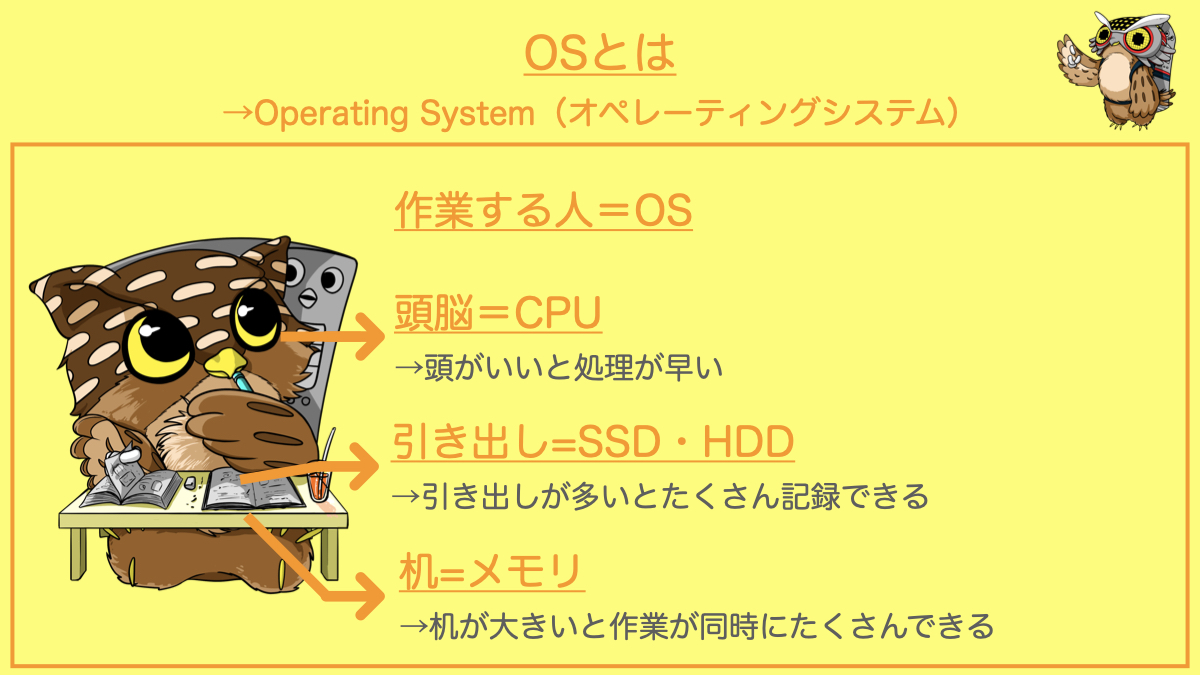 OSとは

→Operating System（オペレーティングシステム）

作業する人＝OS

頭脳＝CPU

→頭がいいと処理が早い

引き出し=SSD・HDD

→引き出しが多いとたくさん記録できる

机=メモリ

→机が大きいと作業が同時にたくさんできる